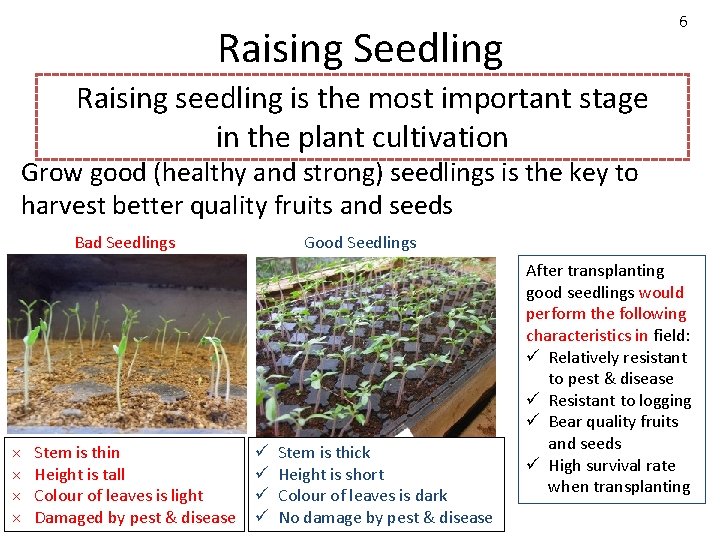 6

Raising Seedling

Raising seedling is the most important stage in the plant cultivation

Grow good (healthy and strong) seedlings is the key to harvest better quality fruits and seeds

Bad Seedlings

× Stem is thin
× Height is tall
× Colour of leaves is light
× Damaged by pest & disease

Good Seedlings

✓ Stem is thick
✓ Height is short
✓ Colour of leaves is dark
✓ No damage by pest & disease

After transplanting good seedlings would perform the following characteristics in field:
✓ Relatively resistant to pest & disease
✓ Resistant to logging
✓ Bear quality fruits and seeds
✓ High survival rate when transplanting